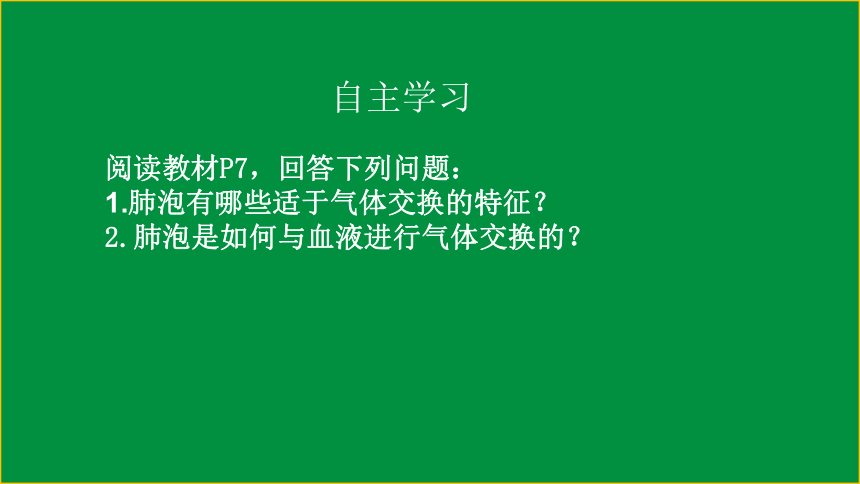 自主学习

阅读教材P7，回答下列问题：
1.肺泡有哪些适于气体交换的特征？
2.肺泡是如何与血液进行气体交换的？